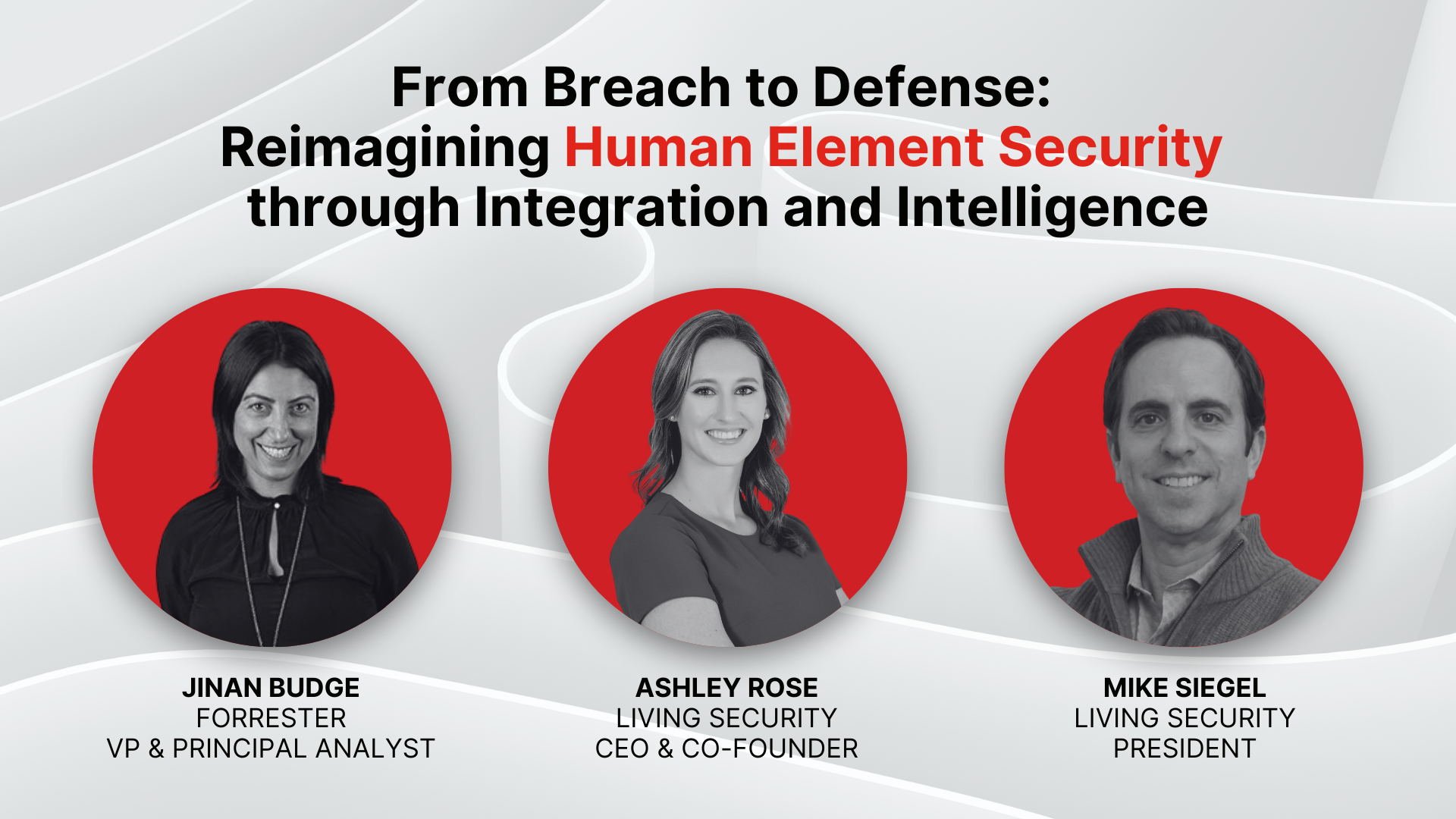 From Breach to Defense: Reimagining Human Element Security through Integration and Intelligence

JINAN BUDGE
FORRESTER
VP & PRINCIPAL ANALYST

ASHLEY ROSE
LIVING SECURITY
CEO & CO-FOUNDER

MIKE SIEGEL
LIVING SECURITY
PRESIDENT